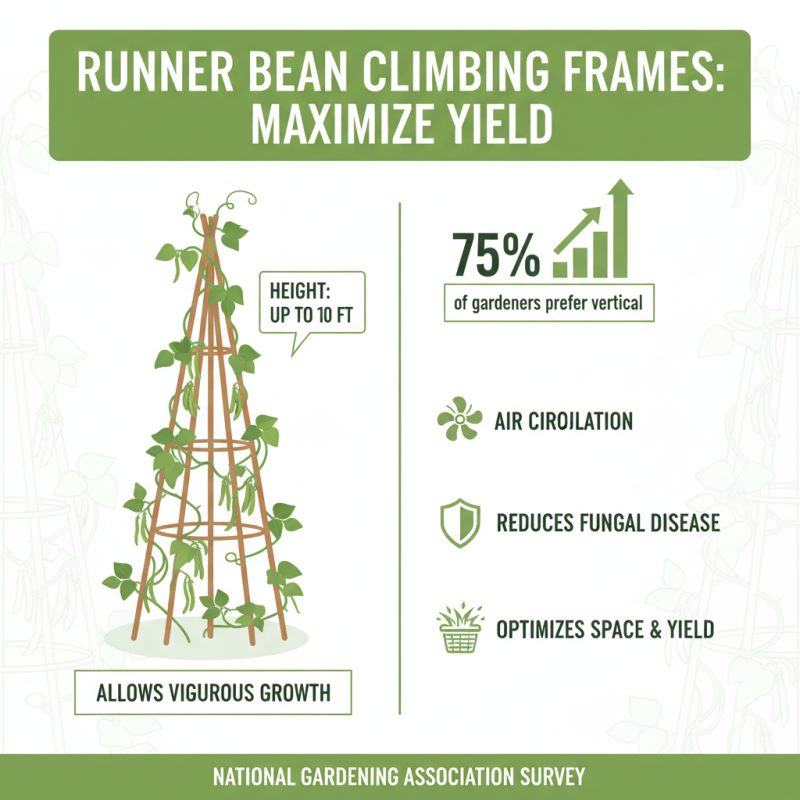 RUNNER BEAN CLIMBING FRAMES: MAXIMIZE YIELD

HEIGHT: UP TO 10 FT

ALLOWS VIGUROUS GROWTH

75%

of gardeners prefer vertical

AIR CIROILATION

REDUCES FUNGAL DISEASE

OPTIMIZES SPACE & YIELD

NATIONAL GARDENING ASSOCIATION SURVEY